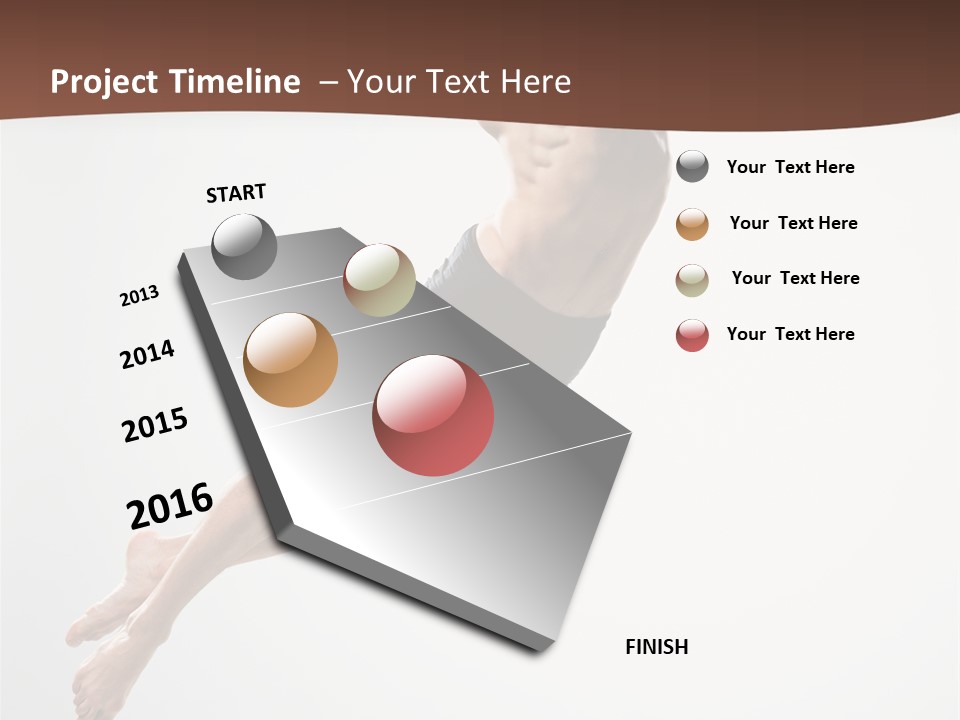 Project Timeline – Your Text Here

START

2013

2014

2015

2016

FINISH

Your Text Here

Your Text Here

Your Text Here

Your Text Here